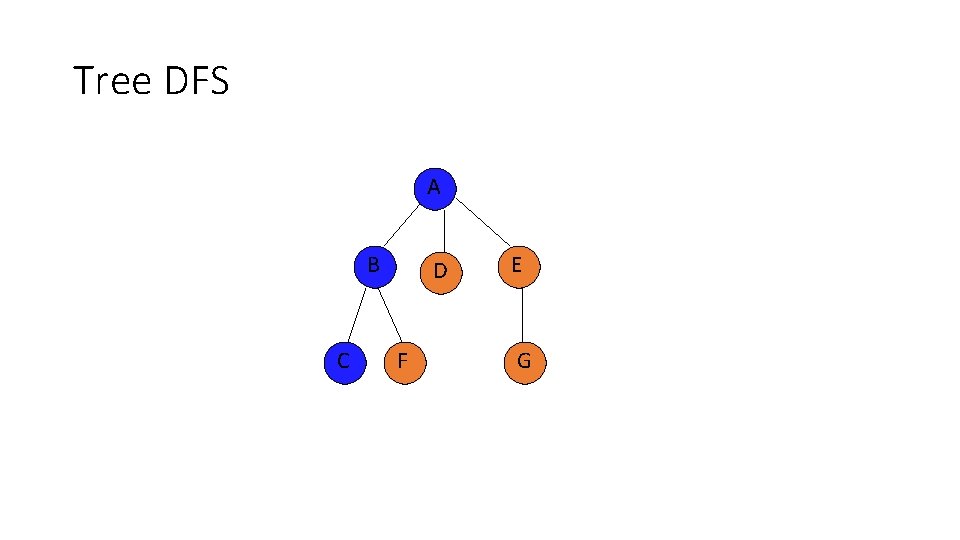 Tree DFS

A

B

D

E

C

F

G